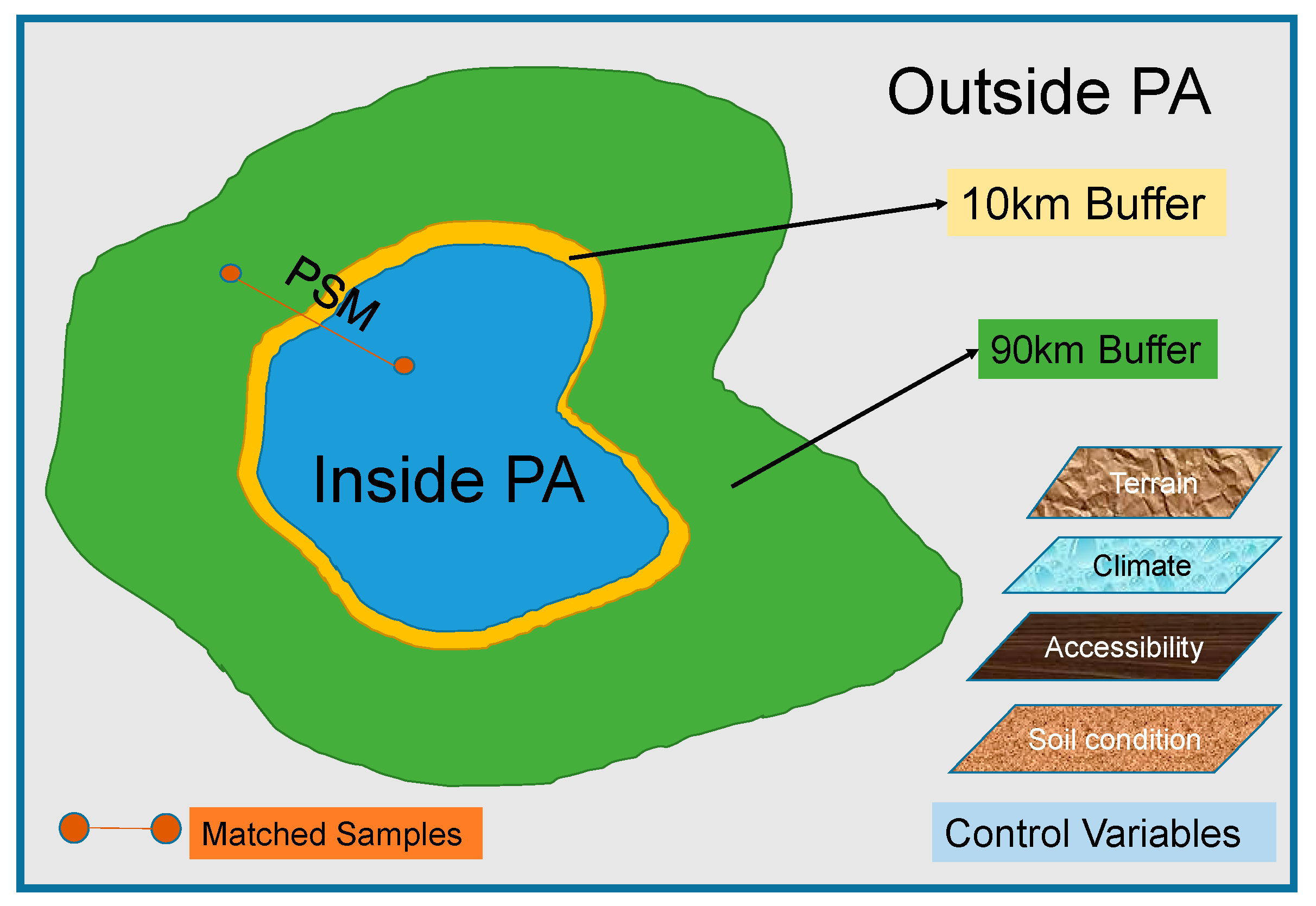 Outside PA

10km Buffer

PSM

90km Buffer

Inside PA

Terrain

Climate

Accessibility

Soil condition

Matched Samples

Control Variables